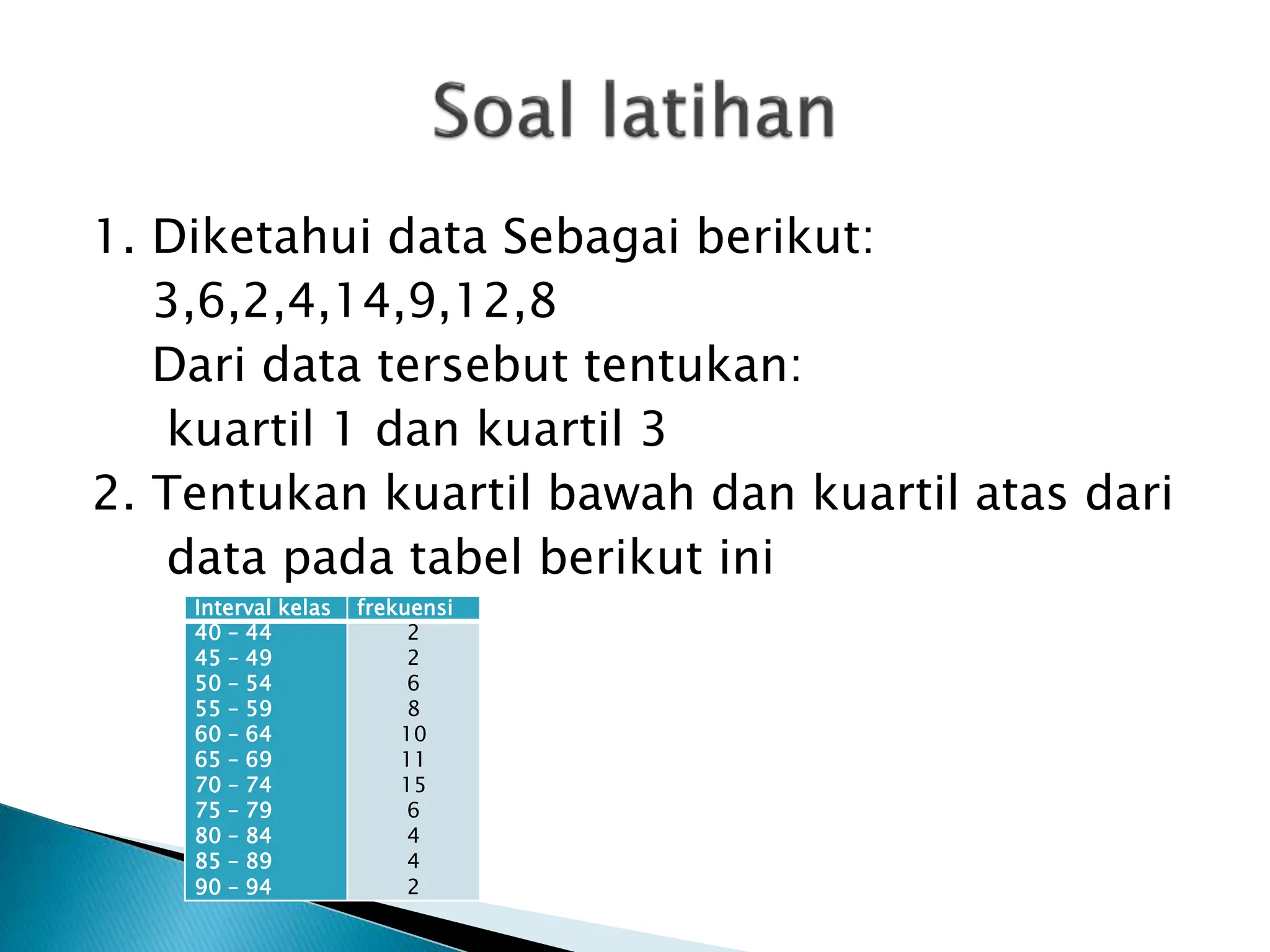 Soal latihan

1. Diketahui data Sebagai berikut:
3,6,2,4,14,9,12,8
Dari data tersebut tentukan:
kuartil 1 dan kuartil 3

2. Tentukan kuartil bawah dan kuartil atas dari data pada tabel berikut ini

| Interval kelas | frekuensi |
|---|---|
| 40 – 44 | 2 |
| 45 – 49 | 2 |
| 50 – 54 | 6 |
| 55 – 59 | 8 |
| 60 – 64 | 10 |
| 65 – 69 | 11 |
| 70 – 74 | 15 |
| 75 – 79 | 6 |
| 80 – 84 | 4 |
| 85 – 89 | 4 |
| 90 – 94 | 2 |